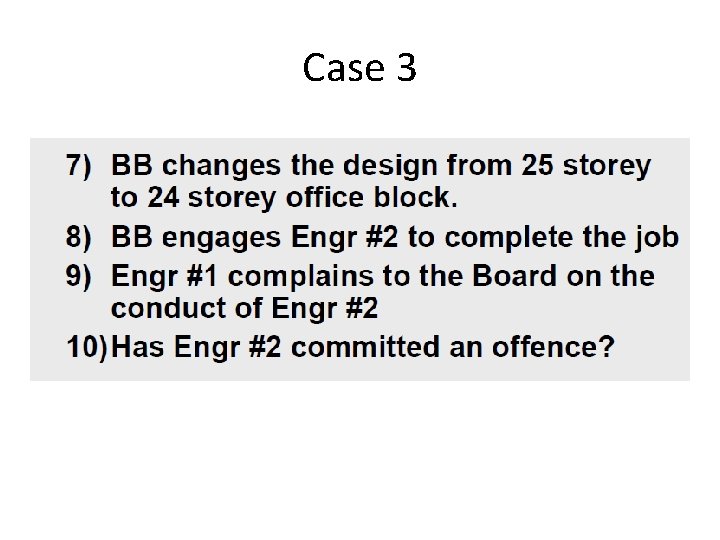 Case 3

7) BB changes the design from 25 storey to 24 storey office block.

8) BB engages Engr #2 to complete the job

9) Engr #1 complains to the Board on the conduct of Engr #2

10) Has Engr #2 committed an offence?